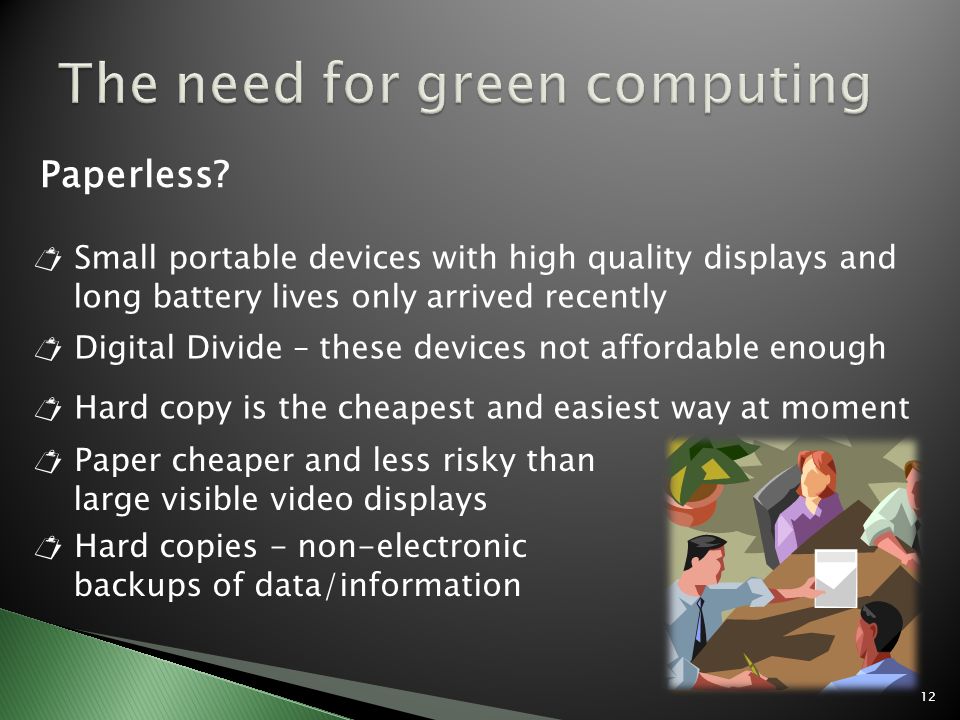 The need for green computing

Paperless?

Small portable devices with high quality displays and long battery lives only arrived recently

Digital Divide – these devices not affordable enough

Hard copy is the cheapest and easiest way at moment

Paper cheaper and less risky than large visible video displays

Hard copies - non-electronic backups of data/information

12